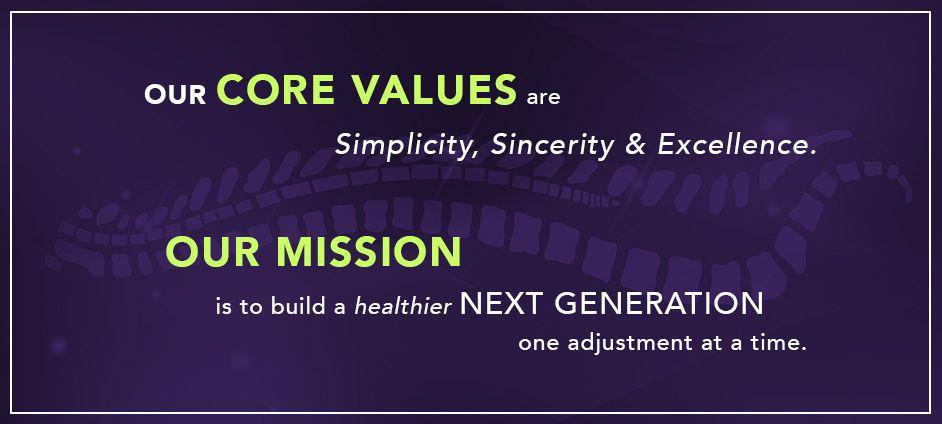 OUR CORE VALUES are

Simplicity, Sincerity & Excellence.

OUR MISSION

is to build a healthier NEXT GENERATION one adjustment at a time.